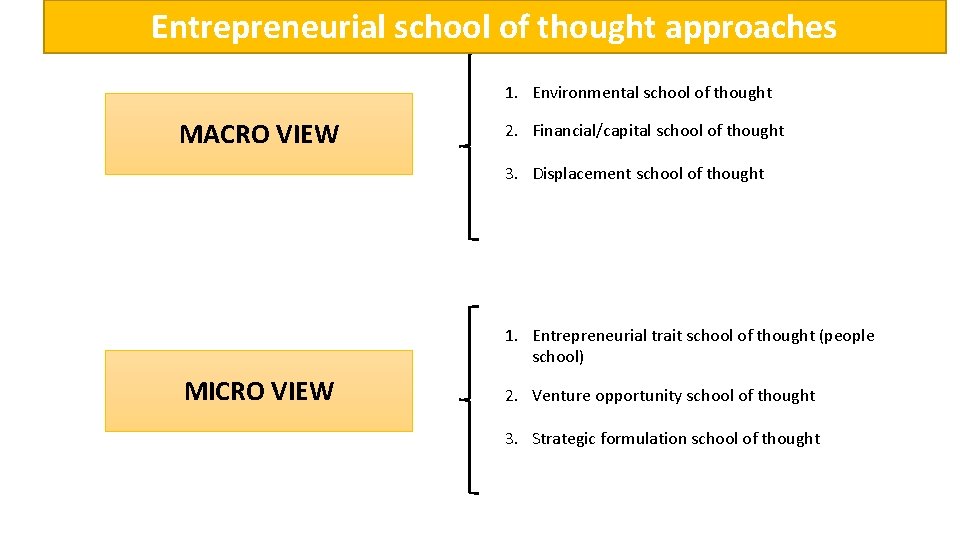 Entrepreneurial school of thought approaches

MACRO VIEW

1. Environmental school of thought
2. Financial/capital school of thought
3. Displacement school of thought

MICRO VIEW

1. Entrepreneurial trait school of thought (people school)
2. Venture opportunity school of thought
3. Strategic formulation school of thought